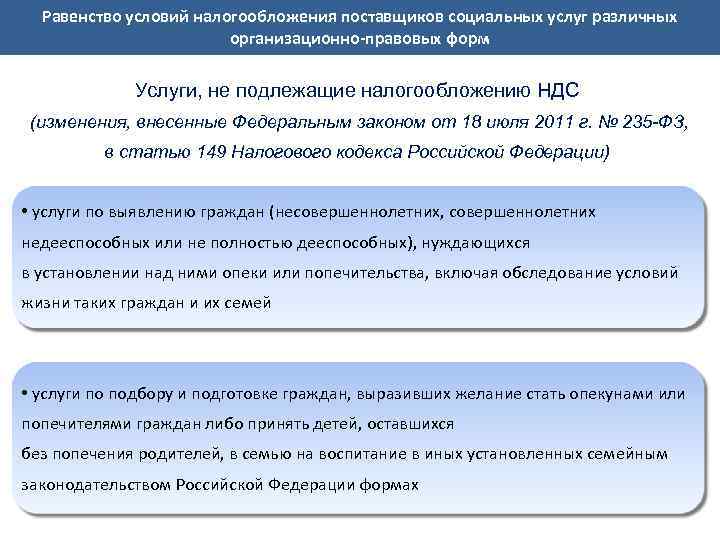 Равенство условий налогообложения поставщиков социальных услуг различных организационно-правовых форм

Услуги, не подлежащие налогообложению НДС
(изменения, внесенные Федеральным законом от 18 июля 2011 г. № 235-ФЗ, в статью 149 Налогового кодекса Российской Федерации)

• услуги по выявлению граждан (несовершеннолетних, совершеннолетних недееспособных или не полностью дееспособных), нуждающихся в установлении над ними опеки или попечительства, включая обследование условий жизни таких граждан и их семей

• услуги по подбору и подготовке граждан, выразивших желание стать опекунами или попечителями граждан либо принять детей, оставшихся без попечения родителей, в семью на воспитание в иных установленных семейным законодательством Российской Федерации формах